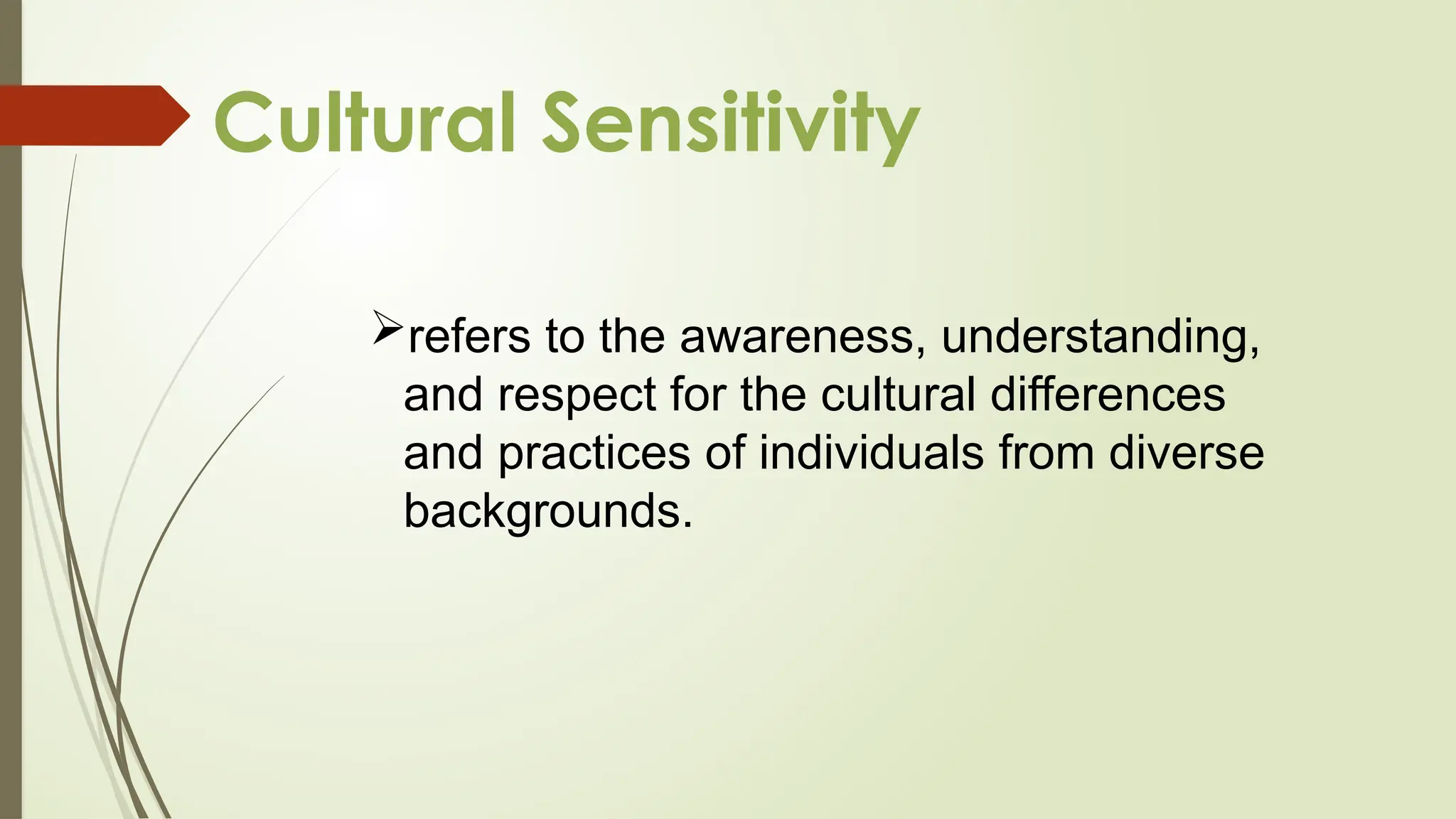 Cultural Sensitivity

➢refers to the awareness, understanding, and respect for the cultural differences and practices of individuals from diverse backgrounds.